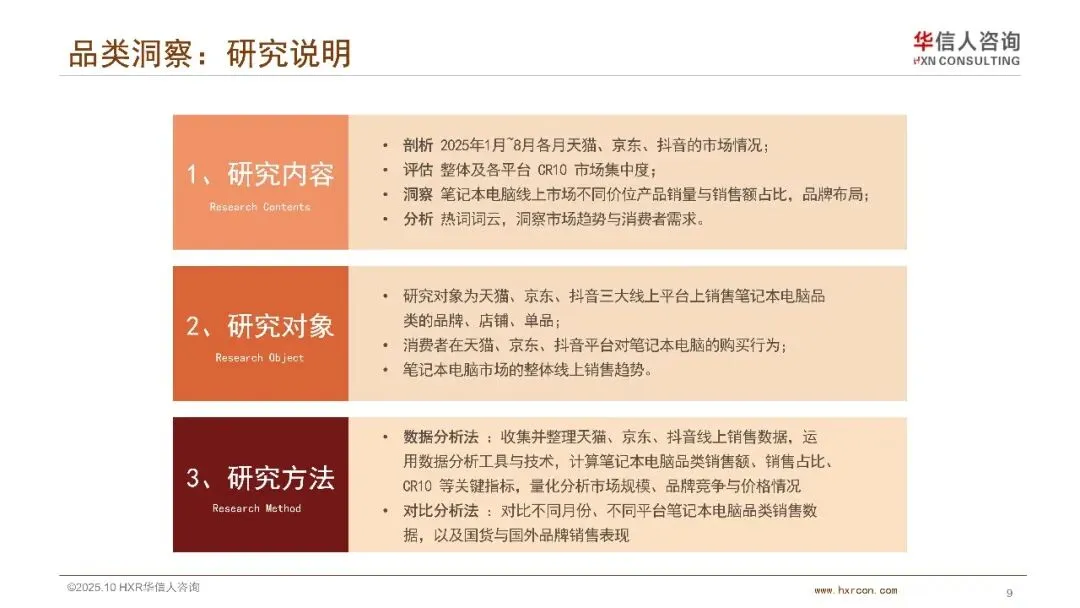 品类洞察：研究说明

华信人咨询
HXN CONSULTING

1、研究内容
Research Contents

• 剖析 2025年1月~8月各月天猫、京东、抖音的市场情况；
• 评估 整体及各平台 CR10 市场集中度；
• 洞察 笔记本电脑线上市场不同价位产品销量与销售额占比，品牌布局；
• 分析 热词词云，洞察市场趋势与消费者需求。

2、研究对象
Research Object

• 研究对象为天猫、京东、抖音三大线上平台上销售笔记本电脑品类的品牌、店铺、单品；
• 消费者在天猫、京东、抖音平台对笔记本电脑的购买行为；
• 笔记本电脑市场的整体线上销售趋势。

3、研究方法
Research Method

• 数据分析法 ：收集并整理天猫、京东、抖音线上销售数据，运用数据分析工具与技术，计算笔记本电脑品类销售额、销售占比、CR10 等关键指标，量化分析市场规模、品牌竞争与价格情况
• 对比分析法 ：对比不同月份、不同平台笔记本电脑品类销售数据，以及国货与国外品牌销售表现

©2025.10 HXR华信人咨询
www.hxrcon.com
9